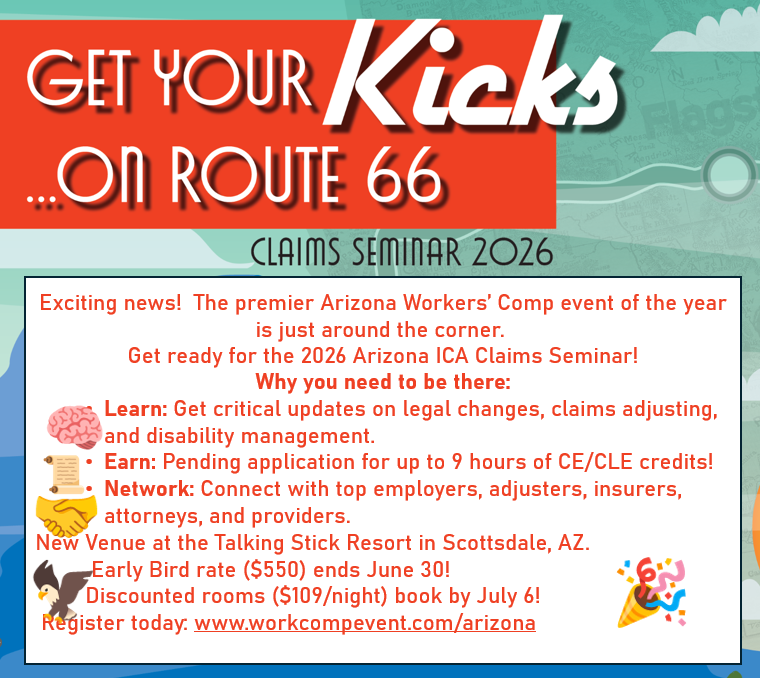 GET YOUR Kicks
...ON ROUTE 66

CLAIMS SEMINAR 2026

Exciting news! The premier Arizona Workers' Comp event of the year is just around the corner.

Get ready for the 2026 Arizona ICA Claims Seminar!

Why you need to be there:

• Learn: Get critical updates on legal changes, claims adjusting, and disability management.
• Earn: Pending application for up to 9 hours of CE/CLE credits!
• Network: Connect with top employers, adjusters, insurers, attorneys, and providers.

New Venue at the Talking Stick Resort in Scottsdale, AZ.

Early Bird rate ($550) ends June 30!

Discounted rooms ($109/night) book by July 6!

Register today: www.workcompevent.com/arizona